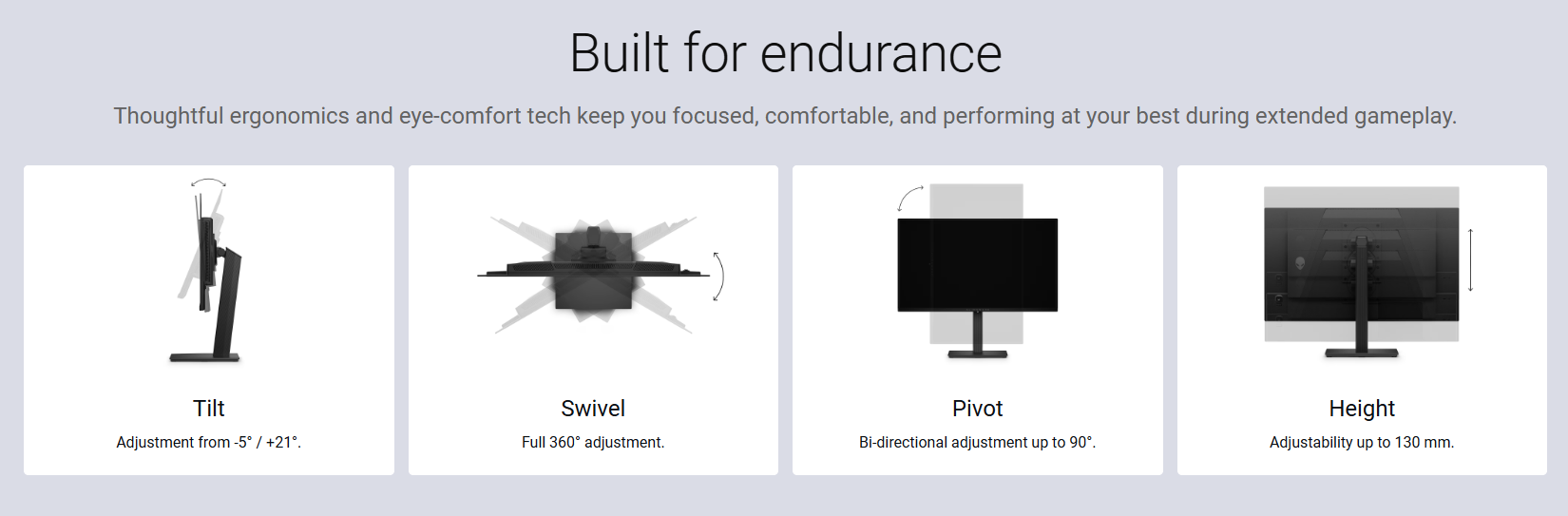 Built for endurance

Thoughtful ergonomics and eye-comfort tech keep you focused, comfortable, and performing at your best during extended gameplay.

Tilt

Adjustment from -5° / +21°.

Swivel

Full 360° adjustment.

Pivot

Bi-directional adjustment up to 90°.

Height

Adjustability up to 130 mm.